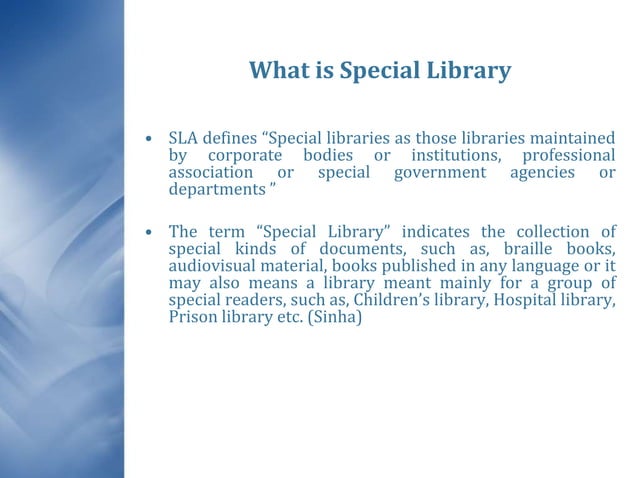 What is Special Library

• SLA defines “Special libraries as those libraries maintained by corporate bodies or institutions, professional association or special government agencies or departments ”

• The term “Special Library” indicates the collection of special kinds of documents, such as, braille books, audiovisual material, books published in any language or it may also means a library meant mainly for a group of special readers, such as, Children’s library, Hospital library, Prison library etc. (Sinha)